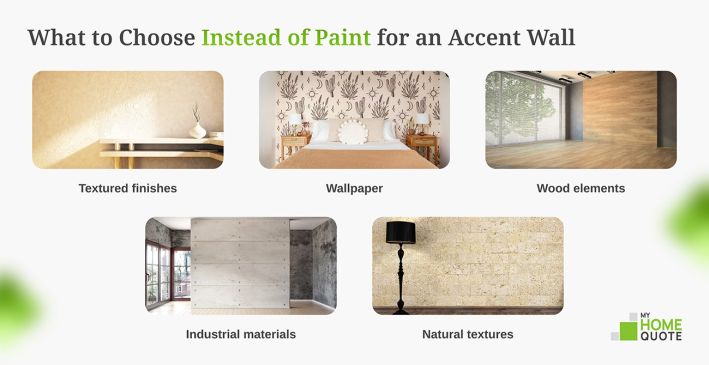 What to Choose Instead of Paint for an Accent Wall

Textured finishes

Wallpaper

Wood elements

Industrial materials

Natural textures

MY HOME QUOTE